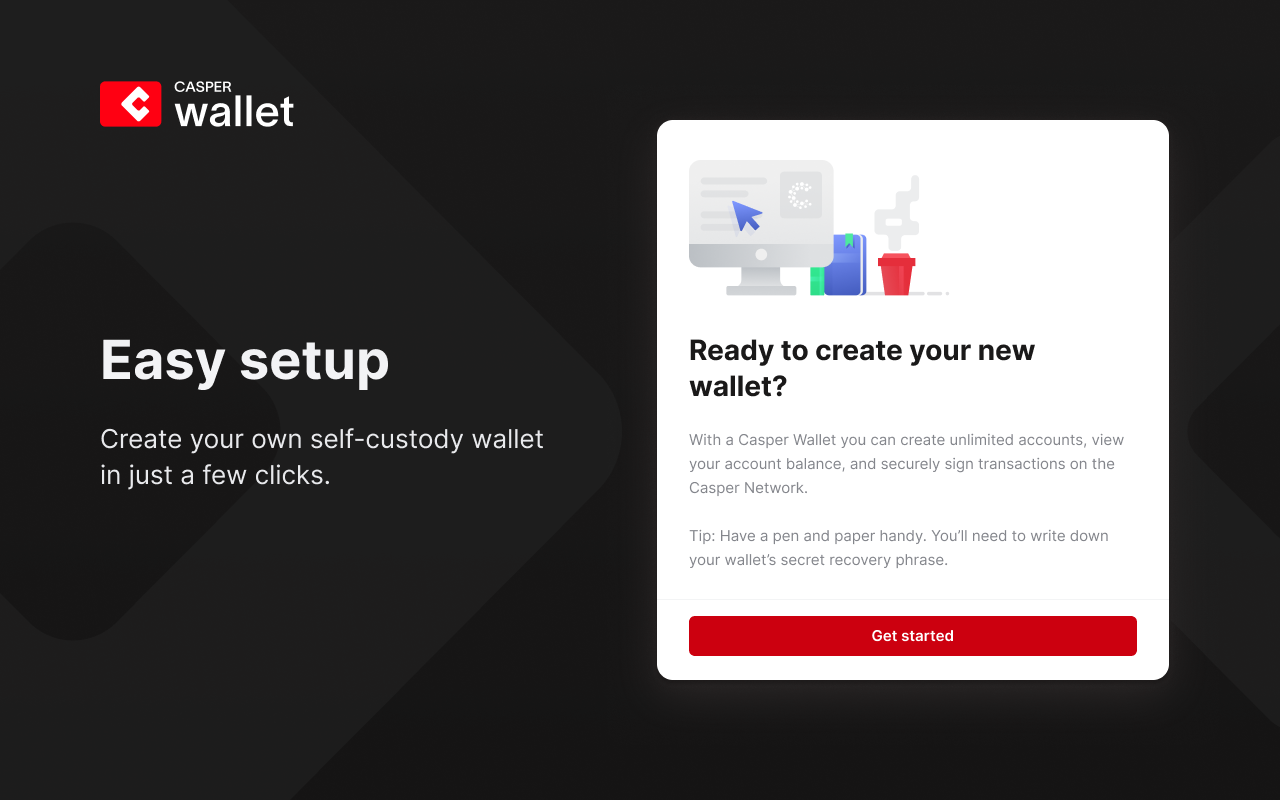 CASPER
wallet

Easy setup

Create your own self-custody wallet in just a few clicks.

Ready to create your new wallet?

With a Casper Wallet you can create unlimited accounts, view your account balance, and securely sign transactions on the Casper Network.

Tip: Have a pen and paper handy. You'll need to write down your wallet's secret recovery phrase.

Get started